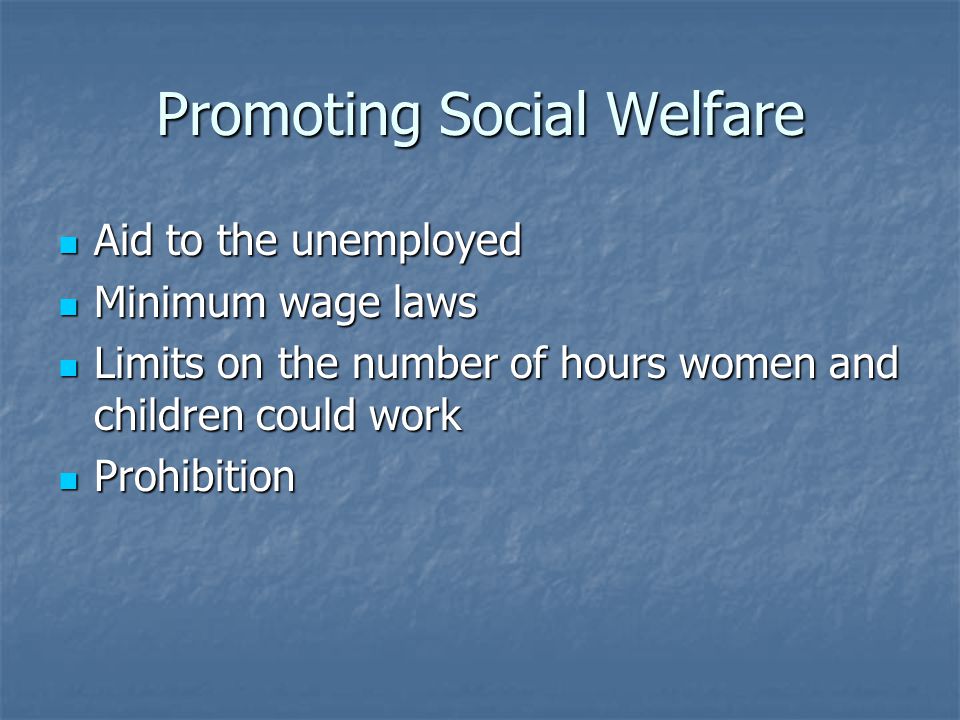 Promoting Social Welfare

- Aid to the unemployed
- Minimum wage laws
- Limits on the number of hours women and children could work
- Prohibition